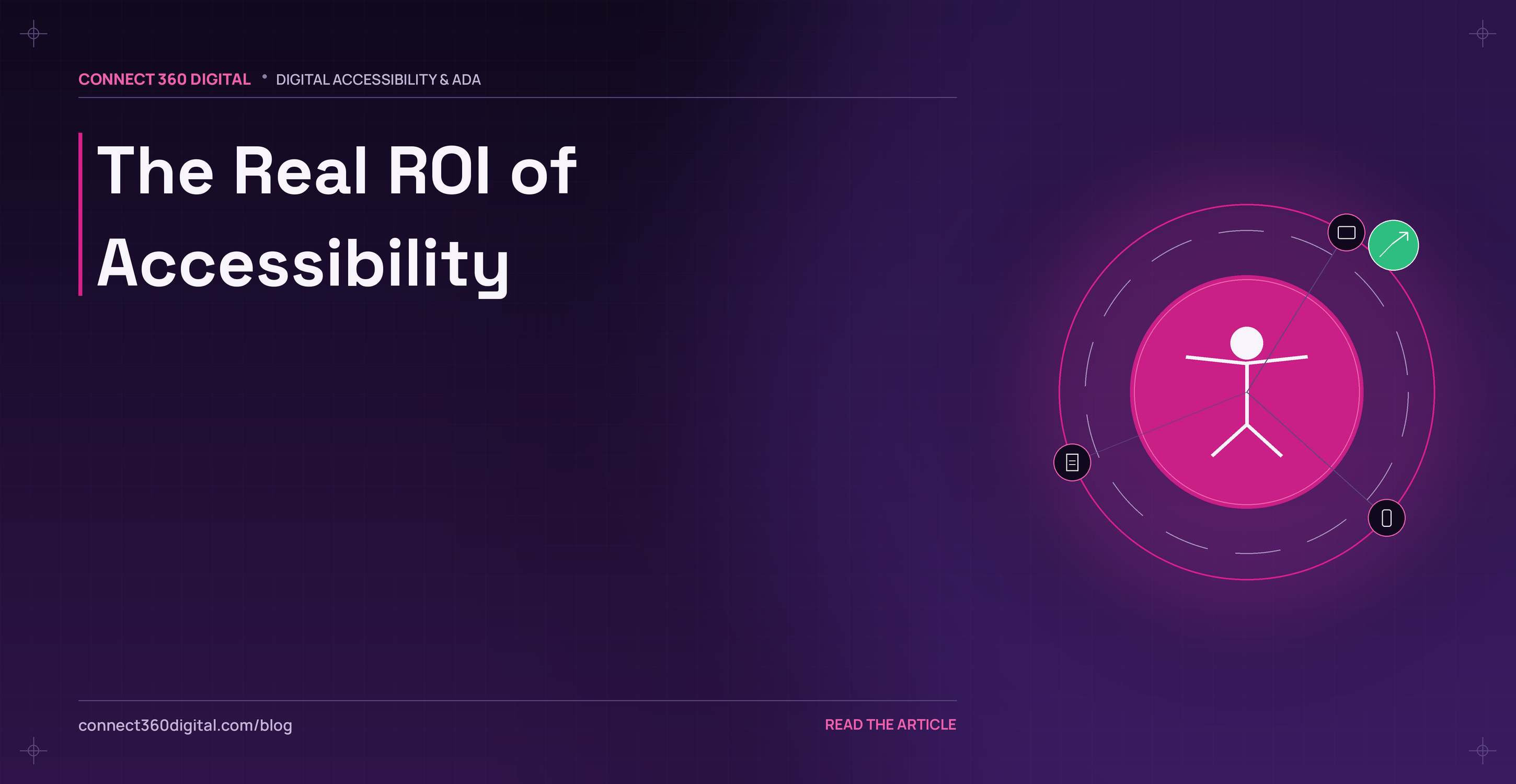 CONNECT 360 DIGITAL • DIGITAL ACCESSIBILITY & ADA

The Real ROI of Accessibility

connect360digital.com/blog

READ THE ARTICLE